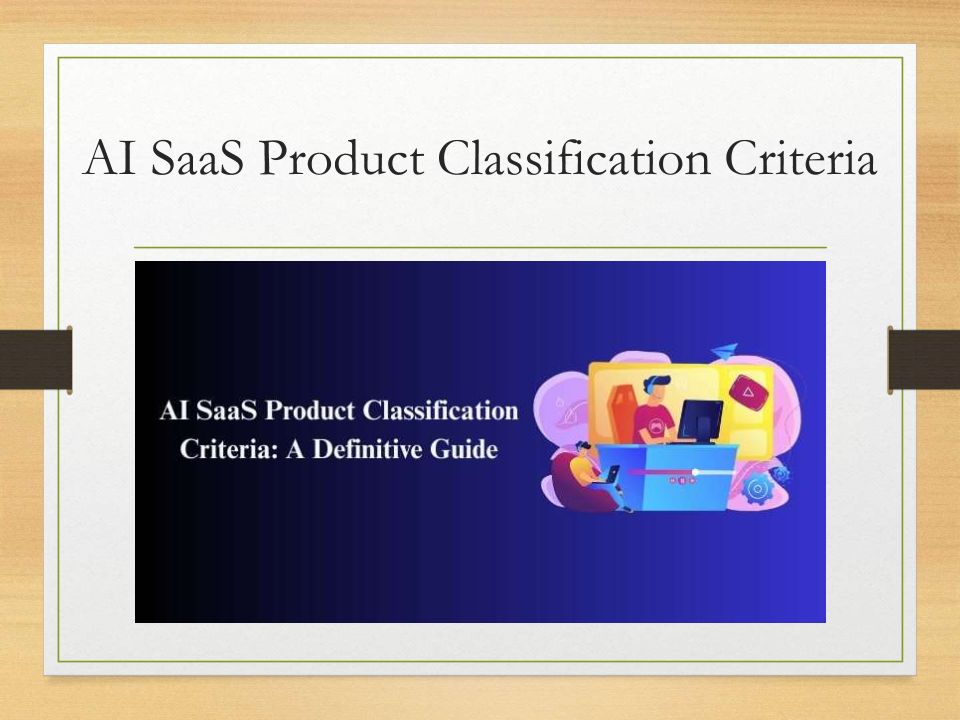 AI SaaS Product Classification Criteria

AI SaaS Product Classification Criteria: A Definitive Guide